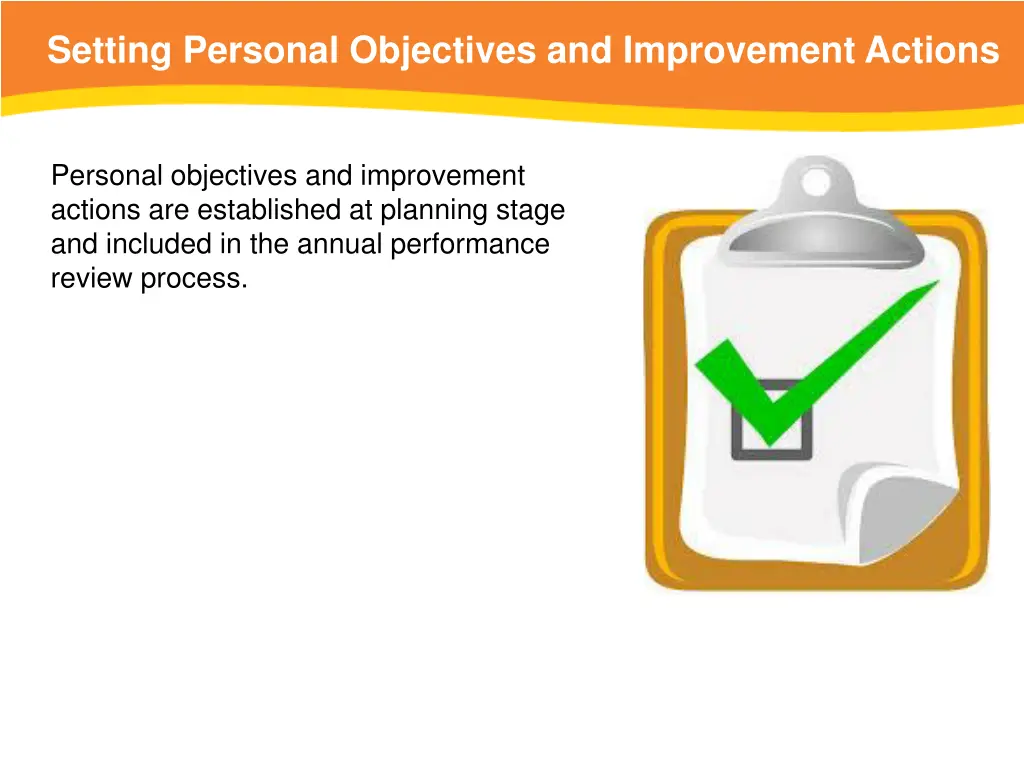 Setting Personal Objectives and Improvement Actions

Personal objectives and improvement actions are established at planning stage and included in the annual performance review process.